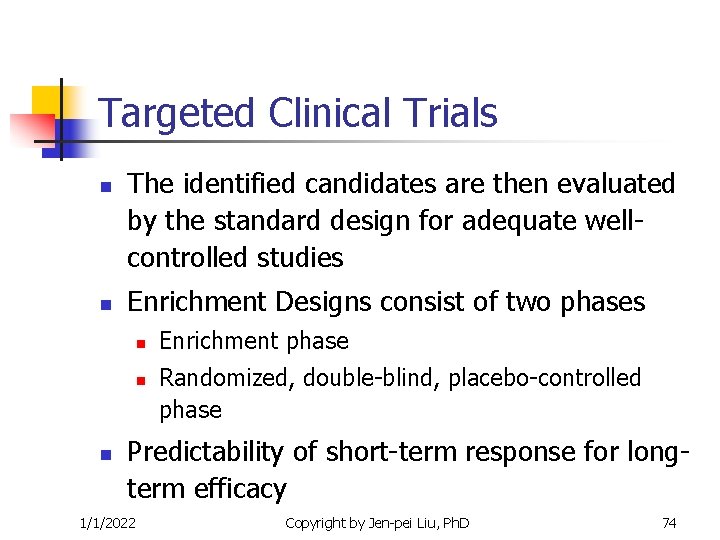 Targeted Clinical Trials

- The identified candidates are then evaluated by the standard design for adequate well-controlled studies
- Enrichment Designs consist of two phases
  - Enrichment phase
  - Randomized, double-blind, placebo-controlled phase
- Predictability of short-term response for long-term efficacy

1/1/2022 Copyright by Jen-pei Liu, PhD 74